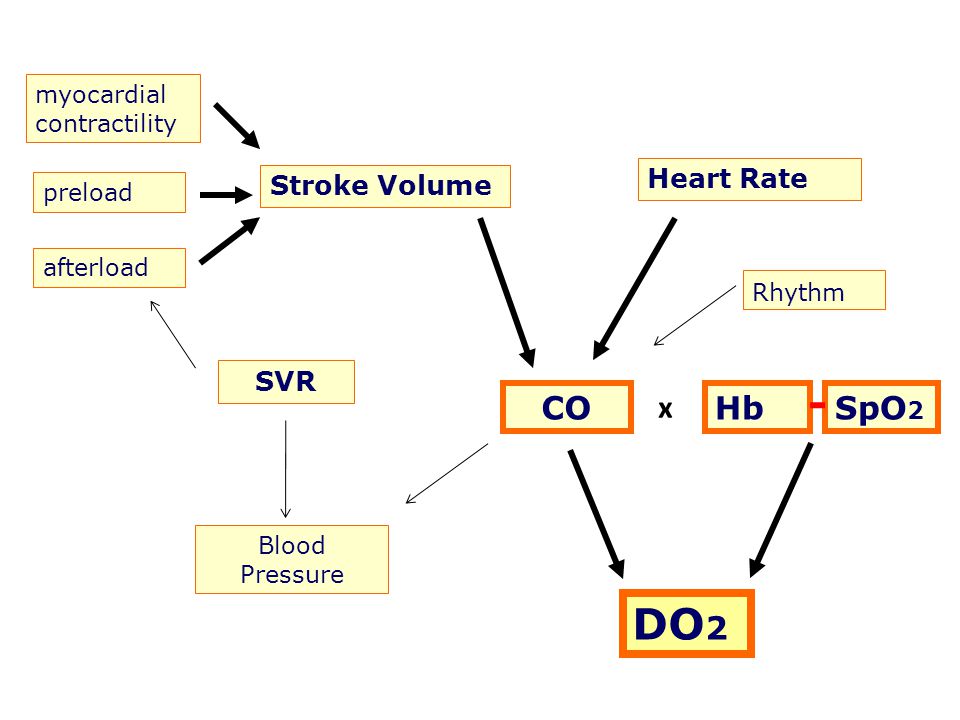 myocardial contractility

preload

afterload

Stroke Volume

Heart Rate

Rhythm

SVR

CO

x

Hb

$SpO_2$

Blood Pressure

$DO_2$